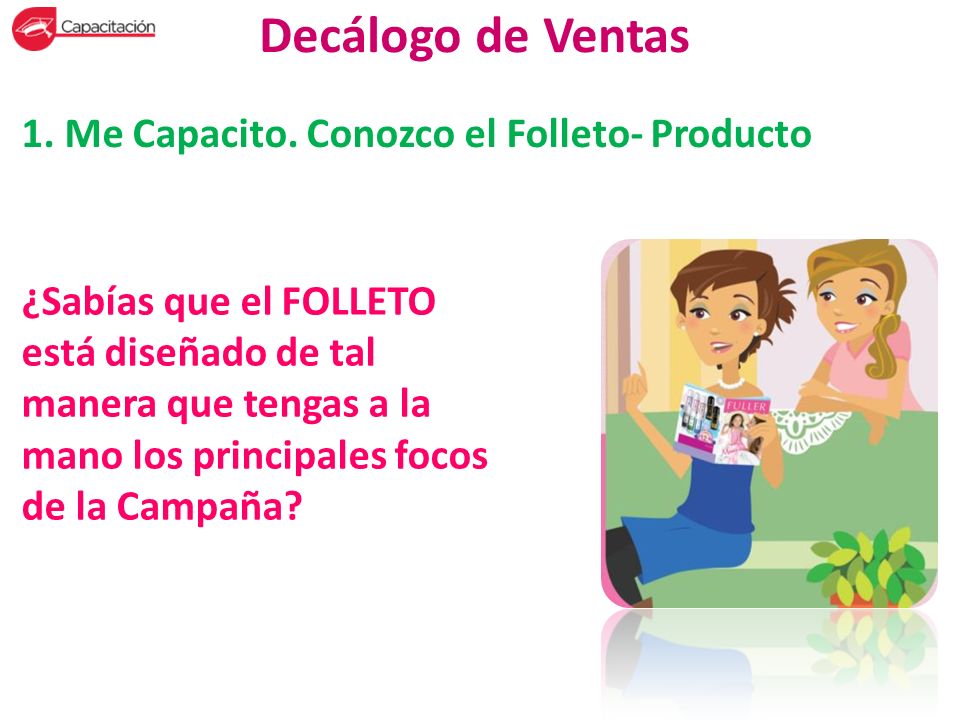 Capacitación

Decálogo de Ventas

1. Me Capacito. Conozco el Folleto- Producto

¿Sabías que el FOLLETO está diseñado de tal manera que tengas a la mano los principales focos de la Campaña?

FULLER